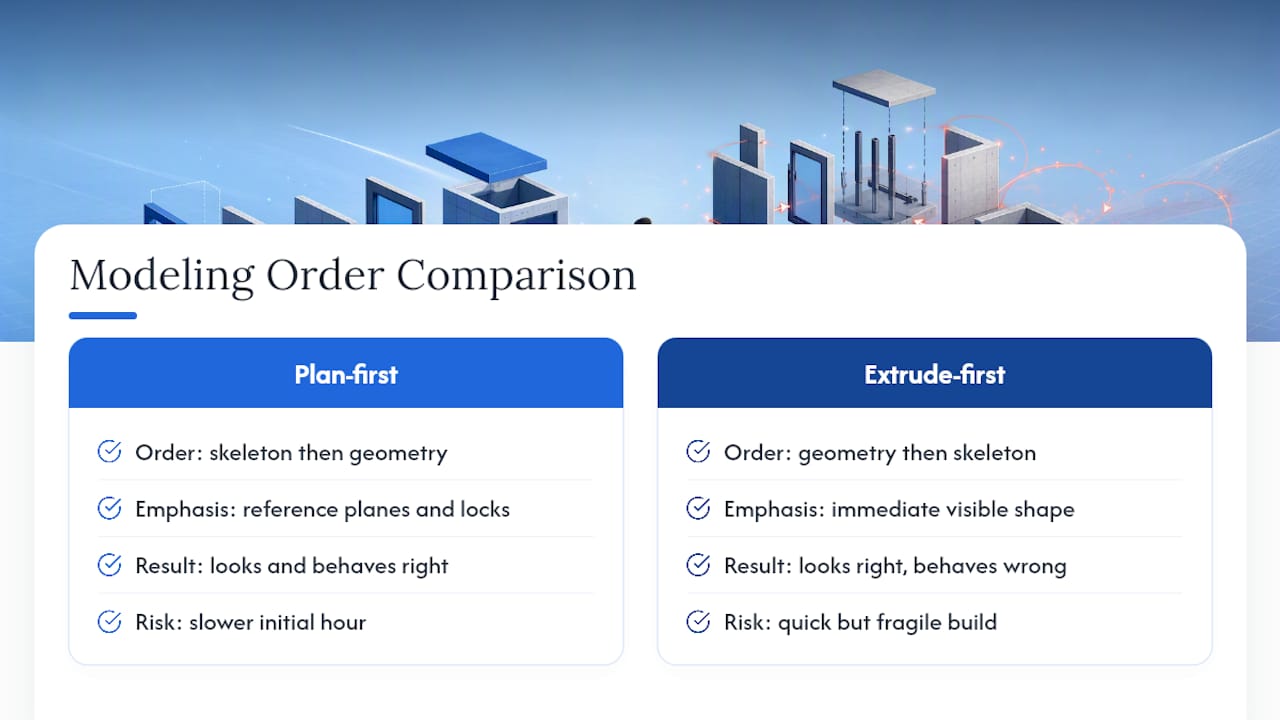 Modeling Order Comparison

Plan-first

Order: skeleton then geometry

Emphasis: reference planes and locks

Result: looks and behaves right

Risk: slower initial hour

Extrude-first

Order: geometry then skeleton

Emphasis: immediate visible shape

Result: looks right, behaves wrong

Risk: quick but fragile build